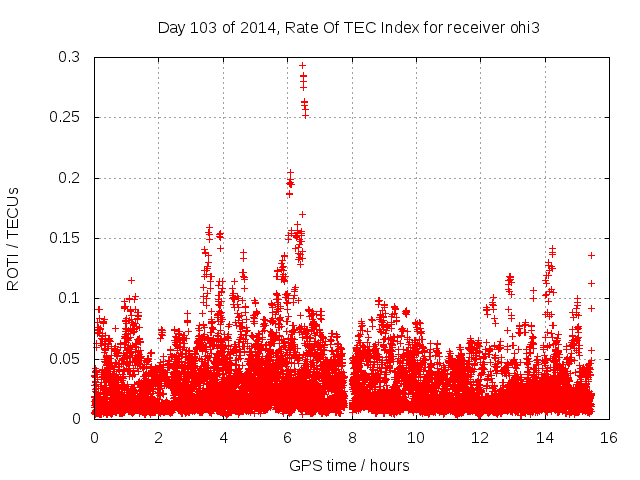 Day 103 of 2014, Rate Of TEC Index for receiver ohi3

ROTI / TECUs

0.3
0.25
0.2
0.15
0.1
0.05
0

0 2 4 6 8 10 12 14 16

GPS time / hours